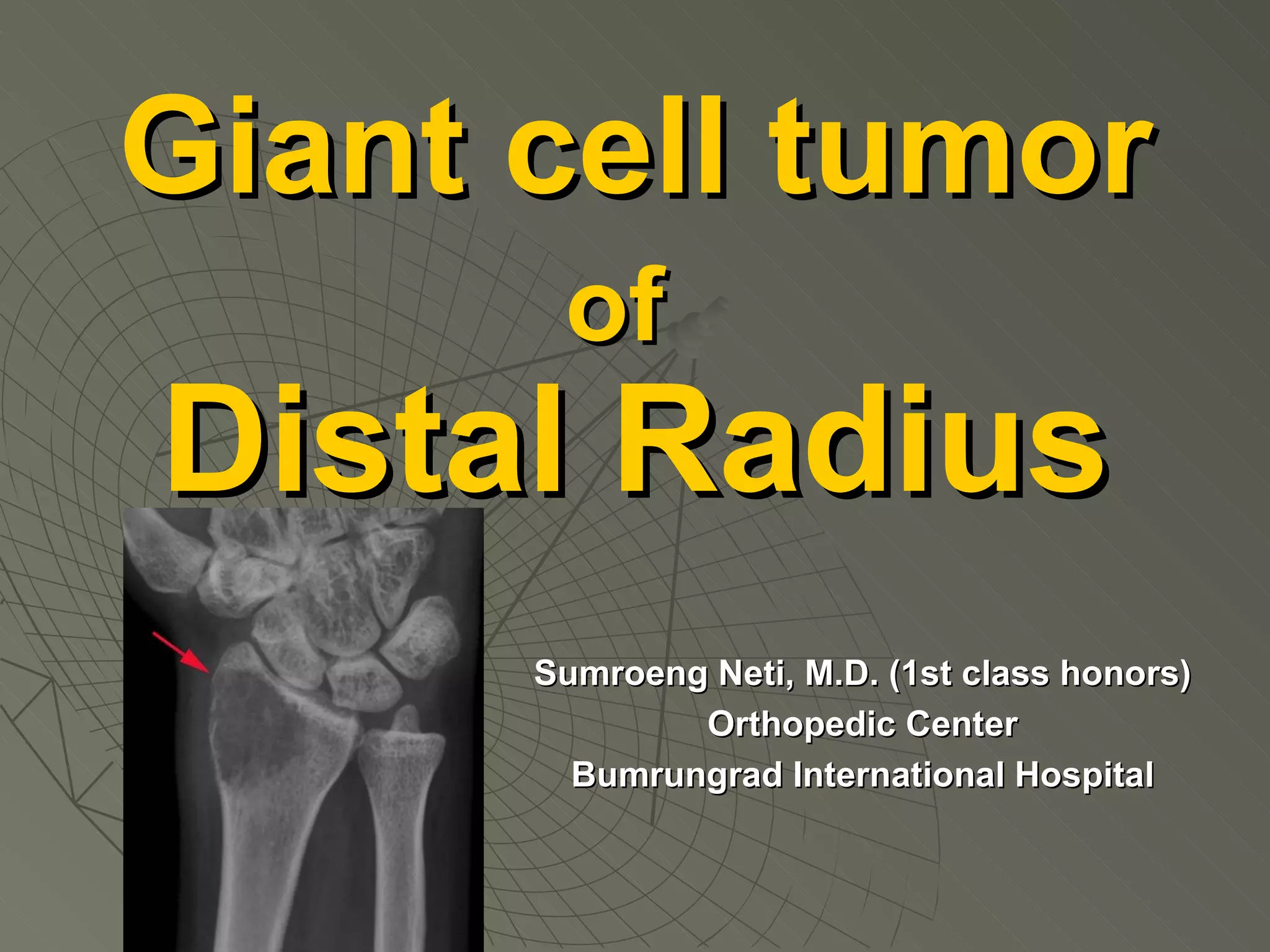 Giant cell tumor
of
Distal Radius

Sumroeng Neti, M.D. (1st class honors)
Orthopedic Center
Bumrungrad International Hospital